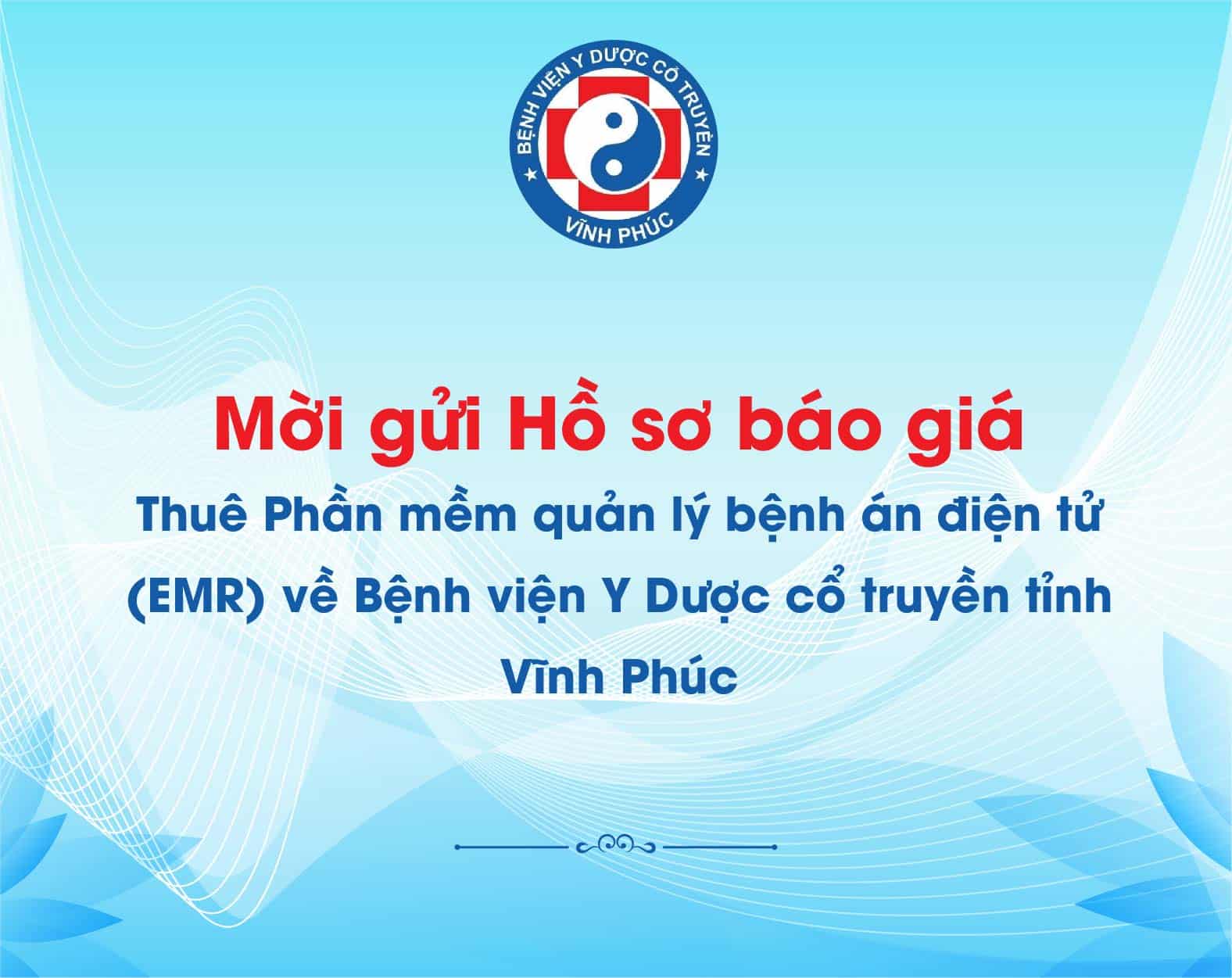 BỆNH VIỆN Y DƯỢC CỔ TRUYỀN
VĨNH PHÚC

Mời gửi Hồ sơ báo giá

Thuê Phần mềm quản lý bệnh án điện tử (EMR) về Bệnh viện Y Dược cổ truyền tỉnh Vĩnh Phúc